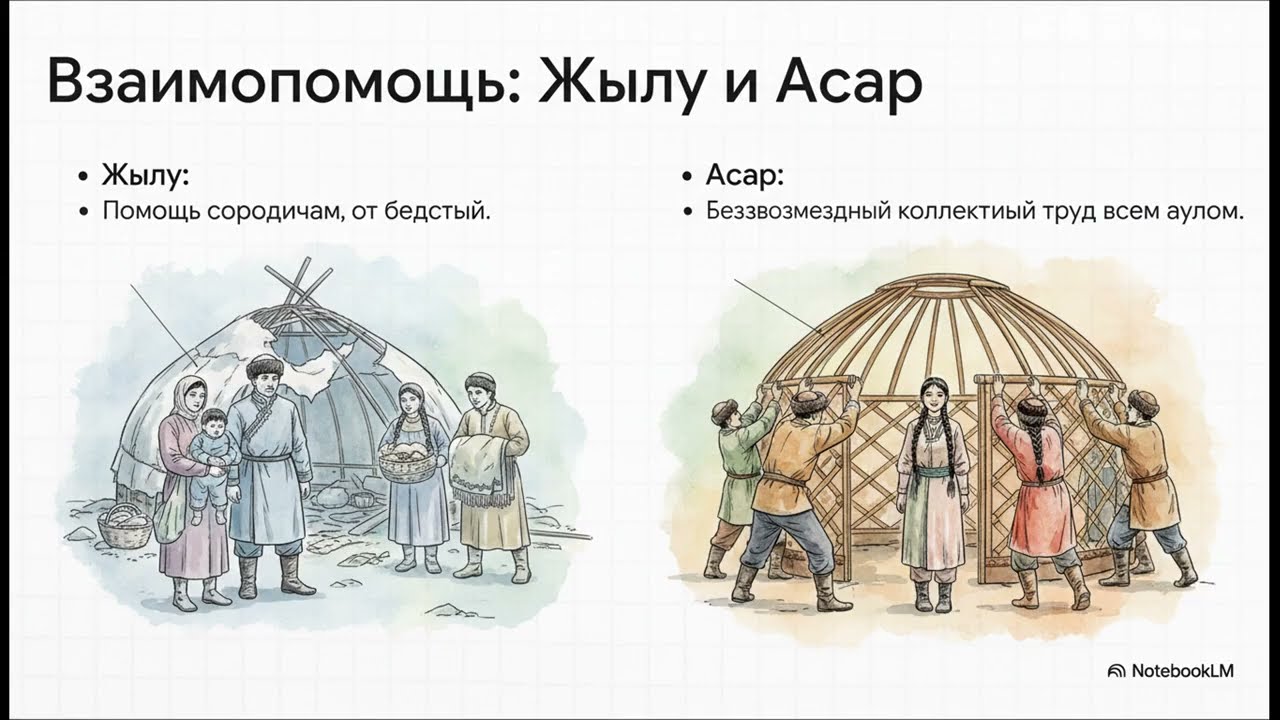 Взаимопомощь: Жылу и Асар

• Жылу:
• Помощь сородичам, от бедстый.

• Асар:
• Беззвозмездный коллектиый труд всем аулом.

NotebookLM